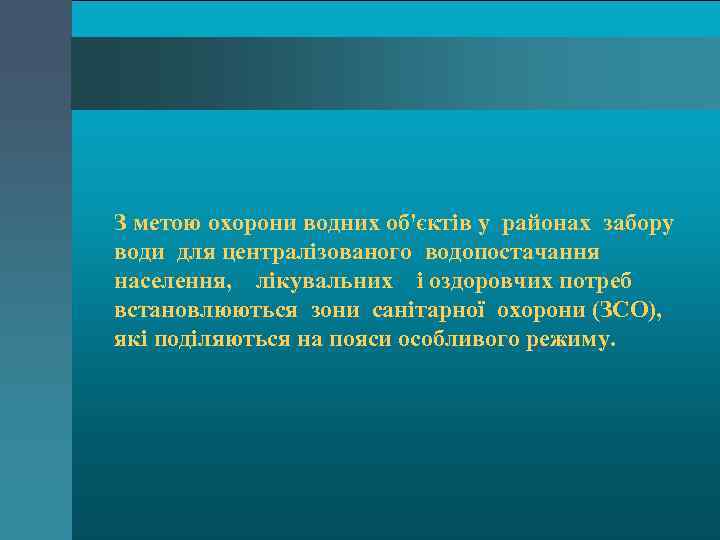 З метою охорони водних об'єктів у районах забору води для централізованого водопостачання населення, лікувальних і оздоровчих потреб встановлюються зони санітарної охорони (ЗСО), які поділяються на пояси особливого режиму.